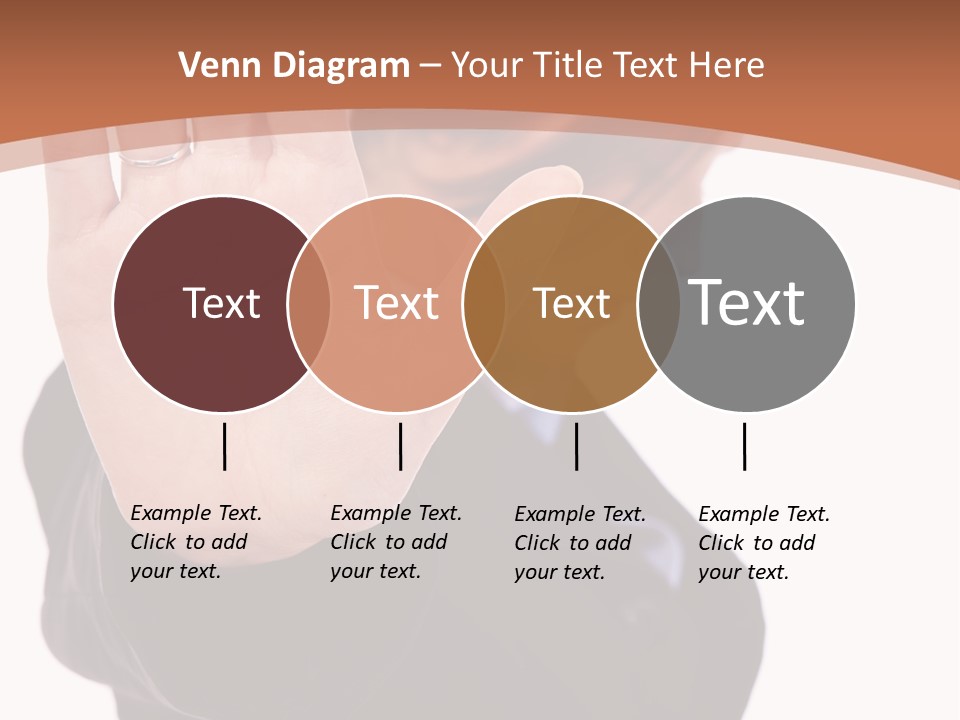 Venn Diagram – Your Title Text Here

Text

Text

Text

Text

Example Text. Click to add your text.

Example Text. Click to add your text.

Example Text. Click to add your text.

Example Text. Click to add your text.